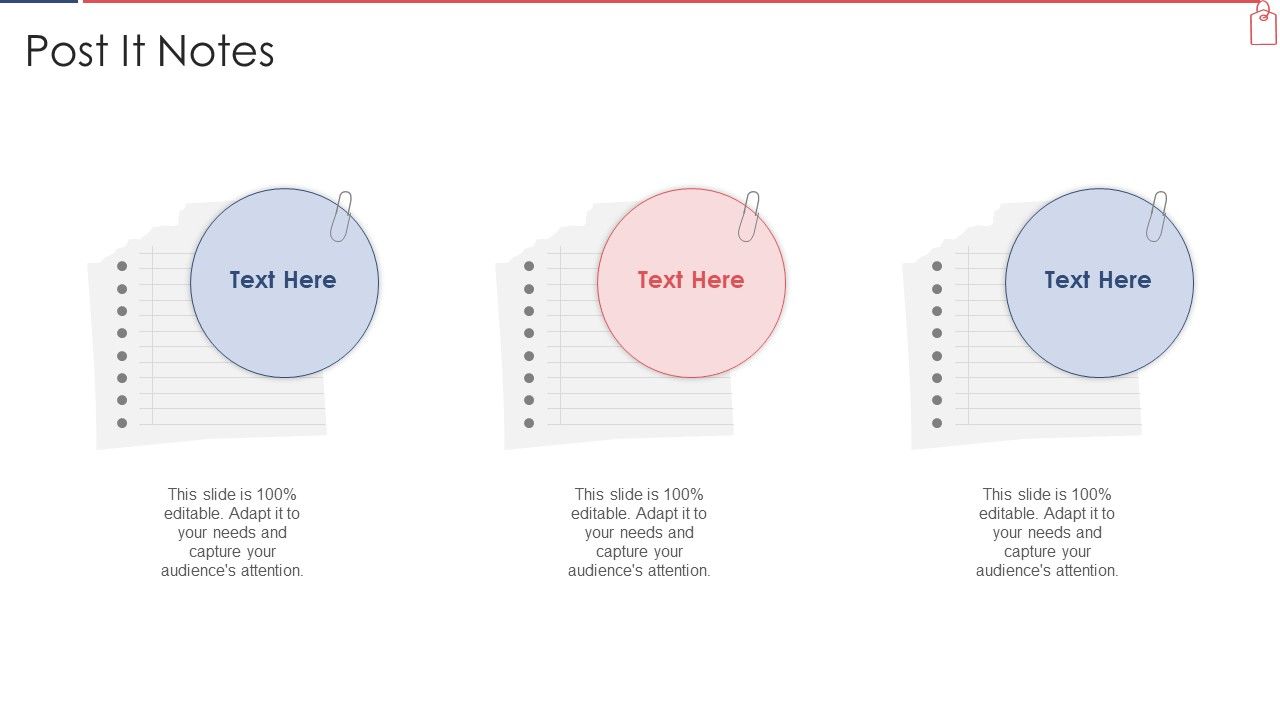 Post It Notes

Text Here

This slide is 100% editable. Adapt it to your needs and capture your audience's attention.

Text Here

This slide is 100% editable. Adapt it to your needs and capture your audience's attention.

Text Here

This slide is 100% editable. Adapt it to your needs and capture your audience's attention.